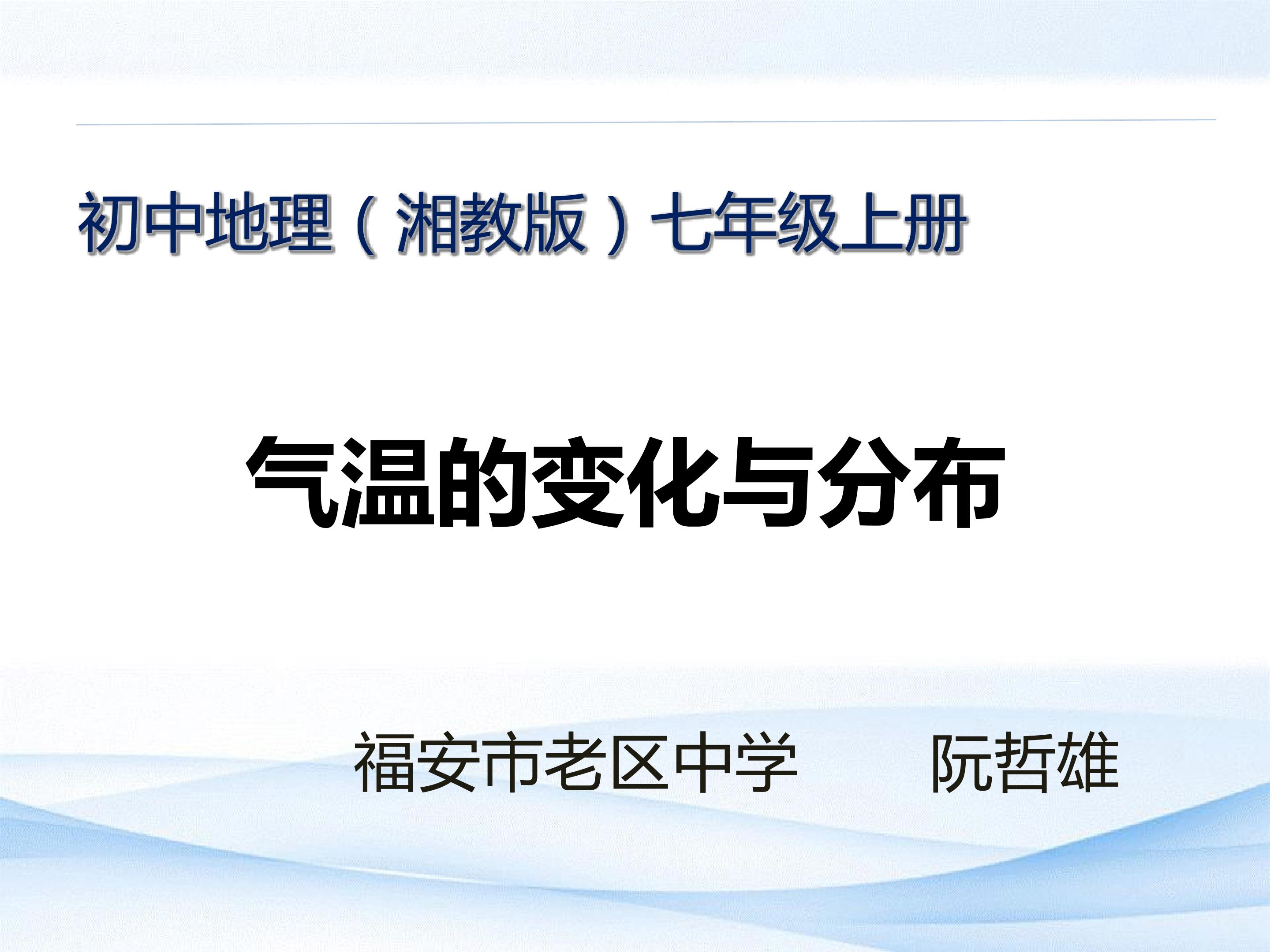 初中地理（湘教版）七年级上册

气温的变化与分布

福安市老区中学 阮哲雄